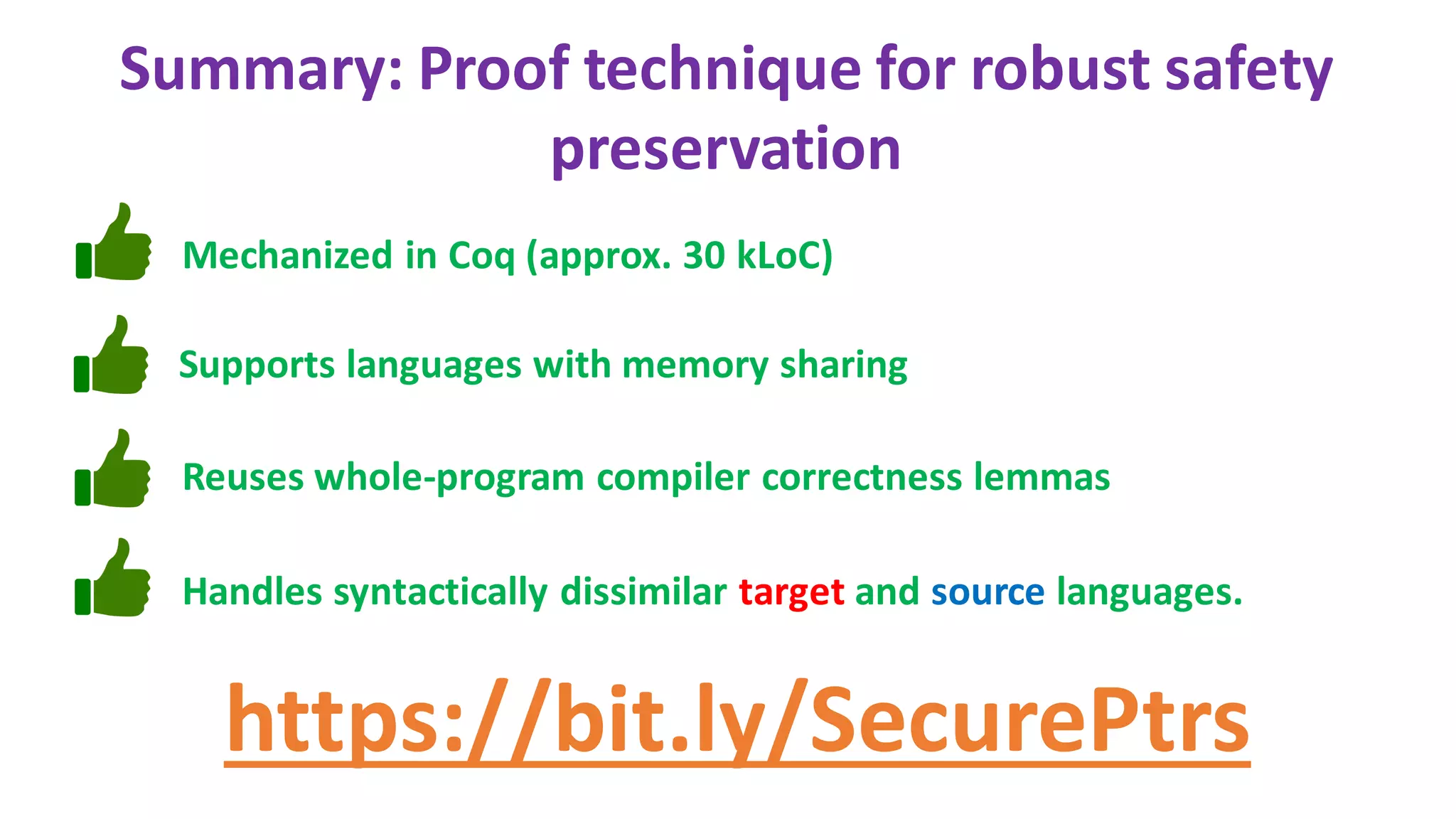 Summary: Proof technique for robust safety preservation

Mechanized in Coq (approx. 30 kLoC)

Supports languages with memory sharing

Reuses whole-program compiler correctness lemmas

Handles syntactically dissimilar target and source languages.

https://bit.ly/SecurePtrs